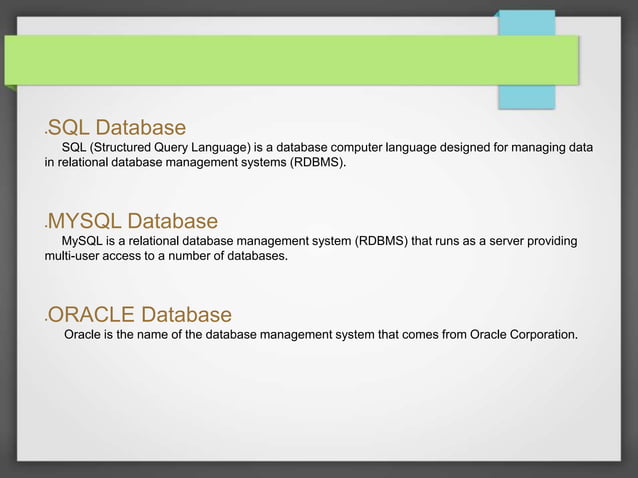 .SQL Database

SQL (Structured Query Language) is a database computer language designed for managing data in relational database management systems (RDBMS).

.MYSQL Database

MySQL is a relational database management system (RDBMS) that runs as a server providing multi-user access to a number of databases.

.ORACLE Database

Oracle is the name of the database management system that comes from Oracle Corporation.